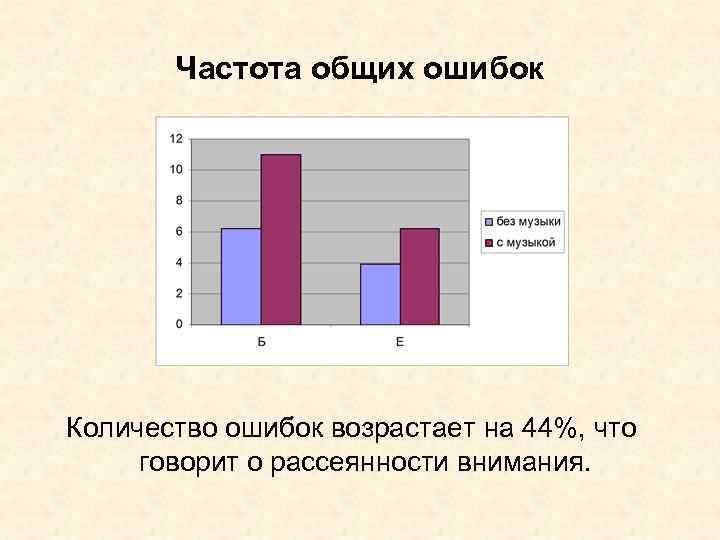 Частота общих ошибок

12
10
8
6
4
2
0

Б
Е

без музыки
с музыкой

Количество ошибок возрастает на 44%, что говорит о рассеянности внимания.